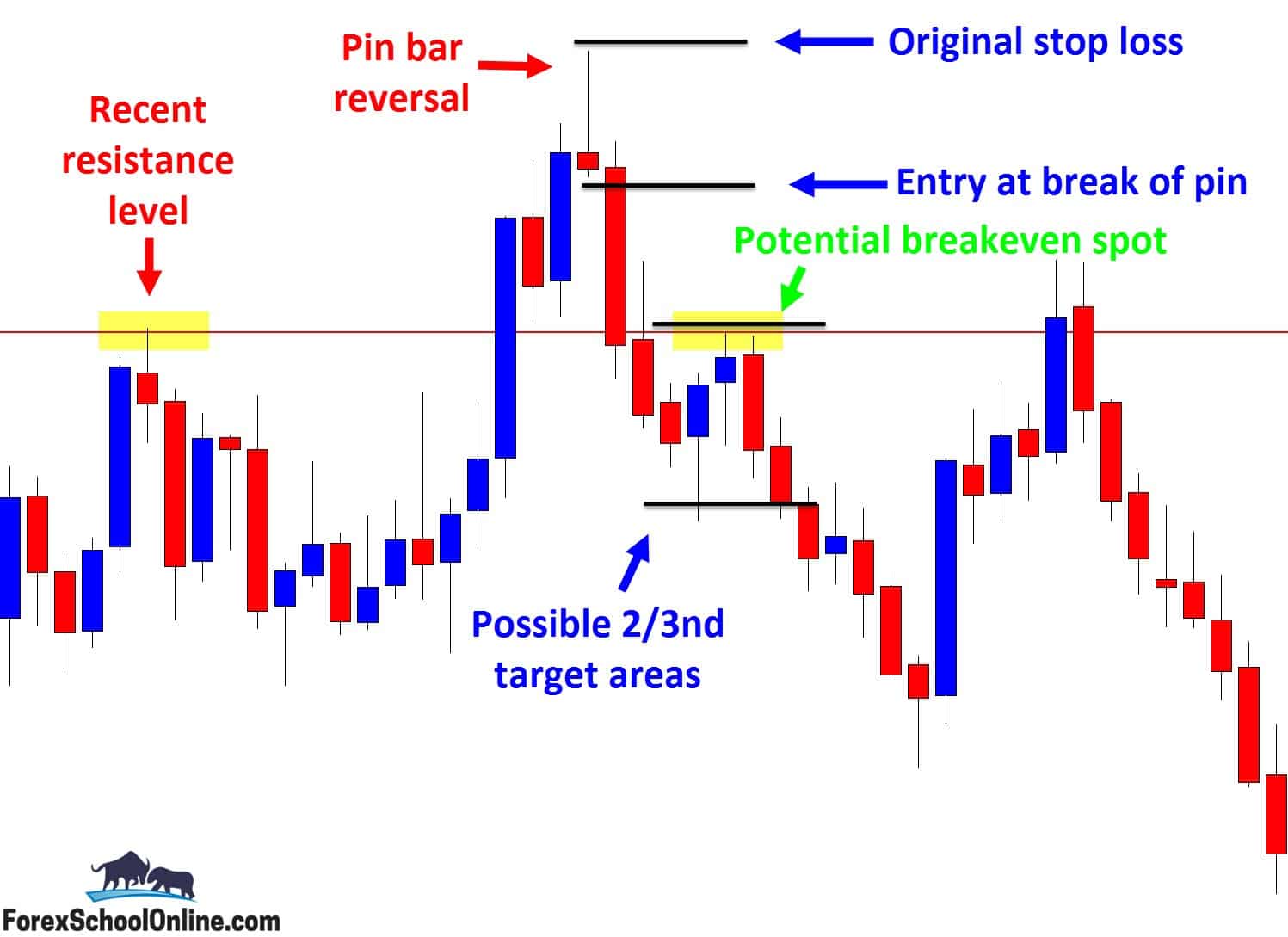 Pin bar reversal

Original stop loss

Recent resistance level

Entry at break of pin

Potential breakeven spot

Possible 2/3nd target areas

ForexSchoolOnline.com